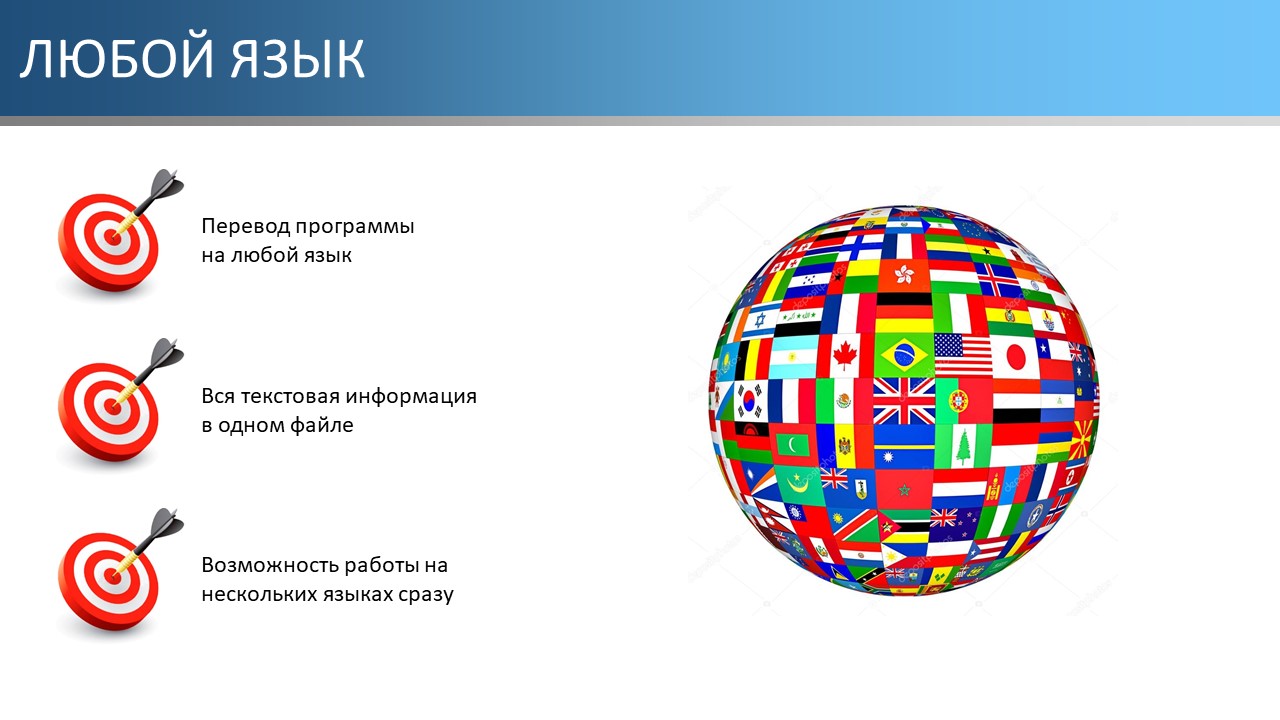 ЛЮБОЙ ЯЗЫК

Перевод программы на любой язык

Вся текстовая информация в одном файле

Возможность работы на нескольких языках сразу